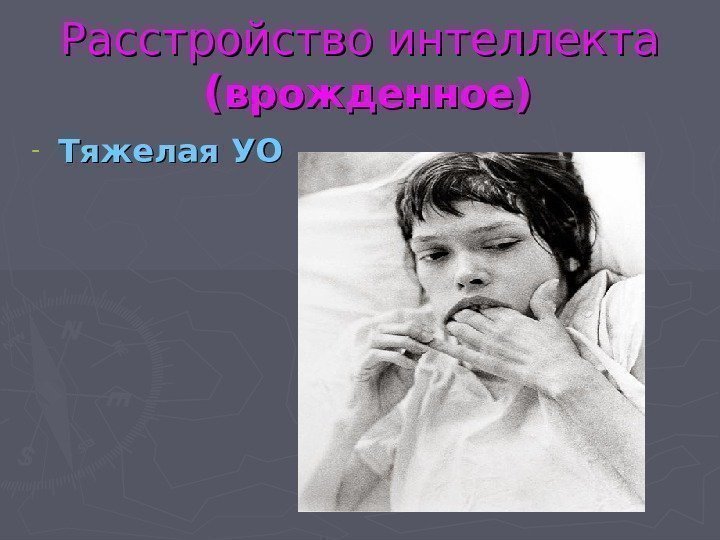 Расстройство интеллекта (врожденное)

- Тяжелая УО